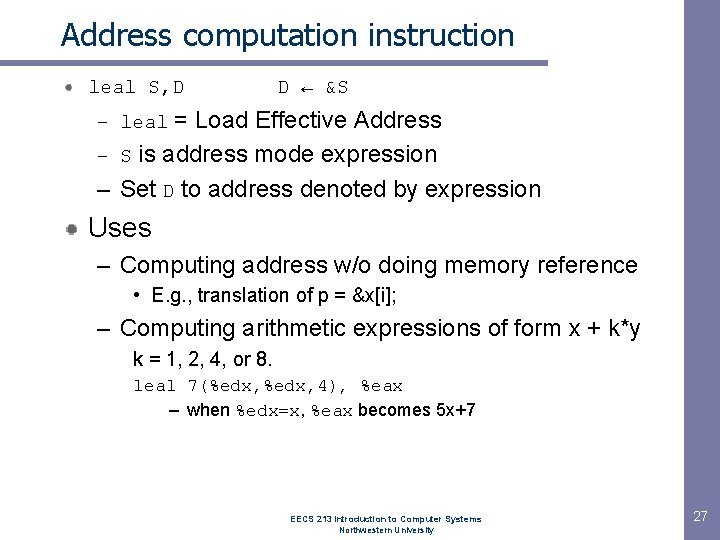 Address computation instruction

• leal S,D D ← &S

– leal = Load Effective Address

– S is address mode expression

– Set D to address denoted by expression

• Uses

– Computing address w/o doing memory reference

• E.g., translation of p = &x[i];

– Computing arithmetic expressions of form x + k*y

k = 1, 2, 4, or 8.

leal 7(%edx,%edx,4), %eax

– when %edx=x, %eax becomes 5x+7

EECS 213 Introduction to Computer Systems
Northwestern University

27